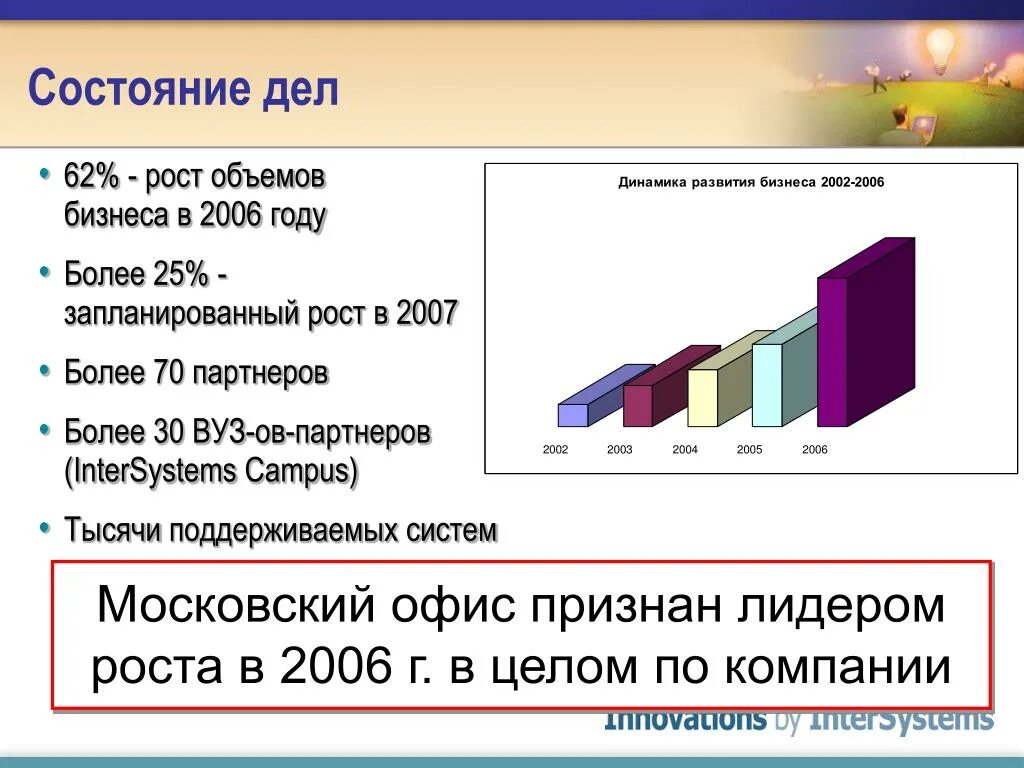 Состояние дел

• 62% - рост объемов бизнеса в 2006 году
• Более 25% - запланированный рост в 2007
• Более 70 партнеров
• Более 30 ВУЗ-ов-партнеров (InterSystems Campus)
• Тысячи поддерживаемых систем

Динамика развития бизнеса 2002-2006

2002 2003 2004 2005 2006

Московский офис признан лидером роста в 2006 г. в целом по компании

Innovations by InterSystems